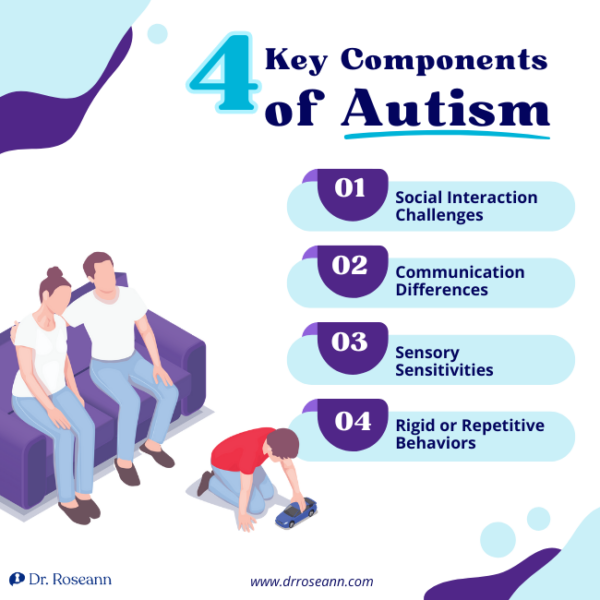 4 Key Components of Autism

01 Social Interaction Challenges

02 Communication Differences

03 Sensory Sensitivities

04 Rigid or Repetitive Behaviors

Dr. Roseann

www.drroseann.com